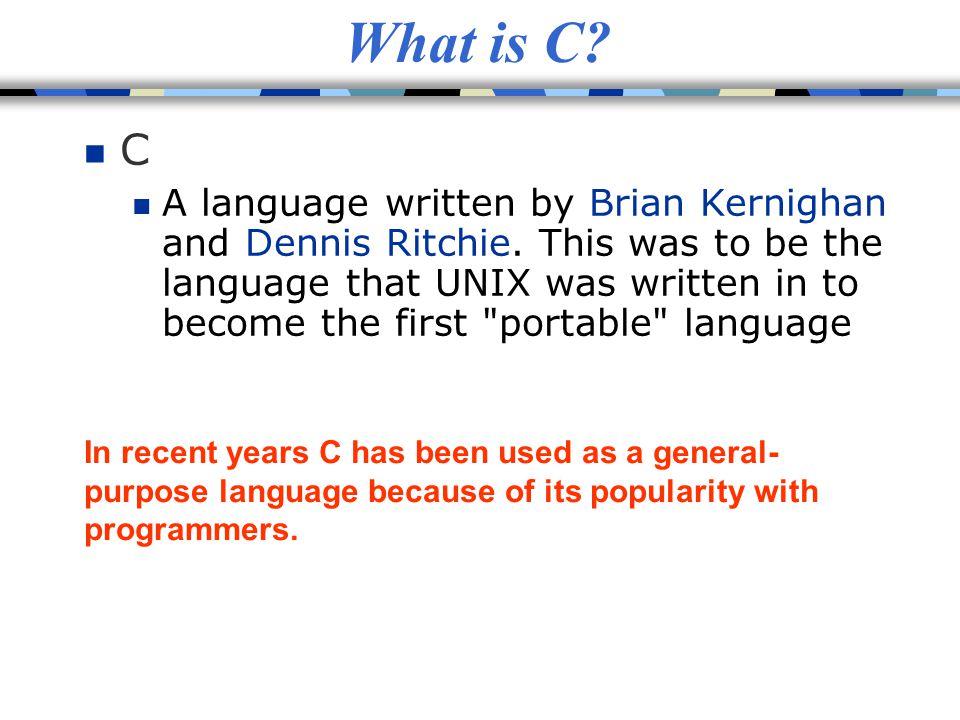 What is C?

C

A language written by Brian Kernighan and Dennis Ritchie. This was to be the language that UNIX was written in to become the first "portable" language

In recent years C has been used as a general-purpose language because of its popularity with programmers.